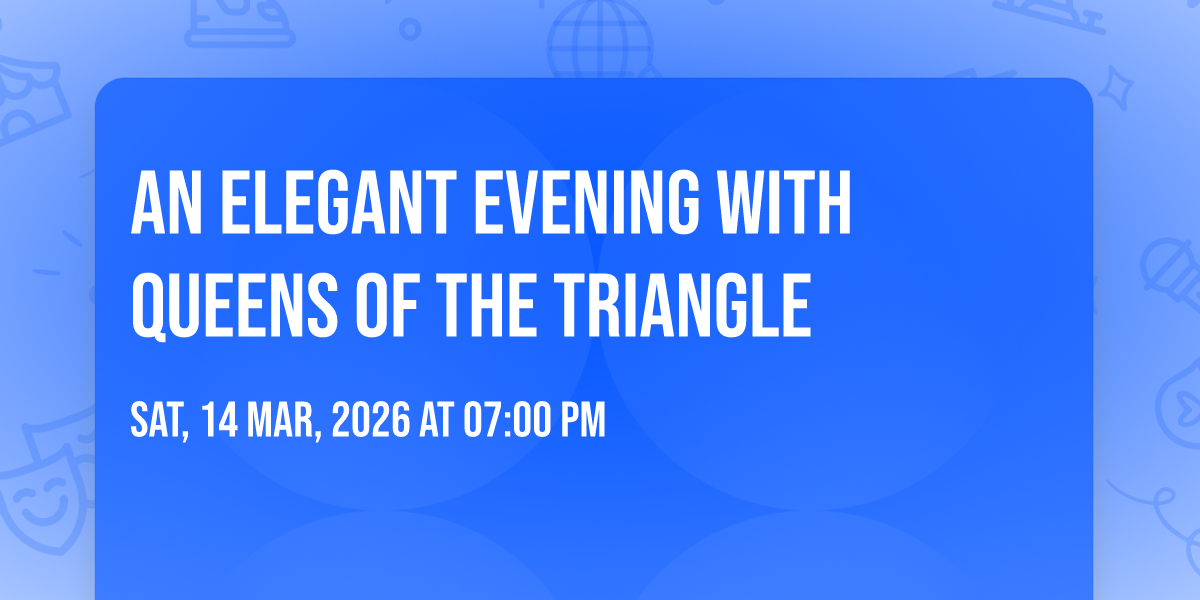 AN ELEGANT EVENING WITH QUEENS OF THE TRIANGLE

SAT, 14 MAR, 2026 AT 07:00 PM